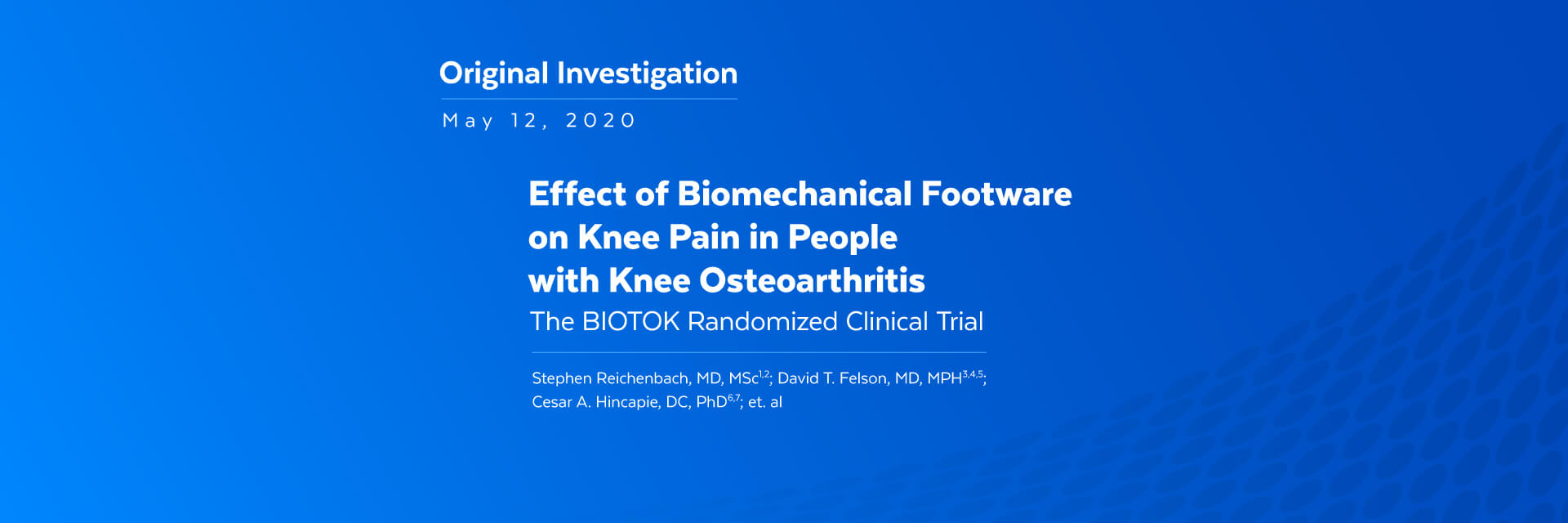 Original Investigation

May 12, 2020

Effect of Biomechanical Footware on Knee Pain in People with Knee Osteoarthritis

The BIOTOK Randomized Clinical Trial

Stephen Reichenbach, MD, MSc$^{1,2}$; David T. Felson, MD, MPH$^{3,4,5}$; Cesar A. Hincapie, DC, PhD$^{6,7}$; et. al